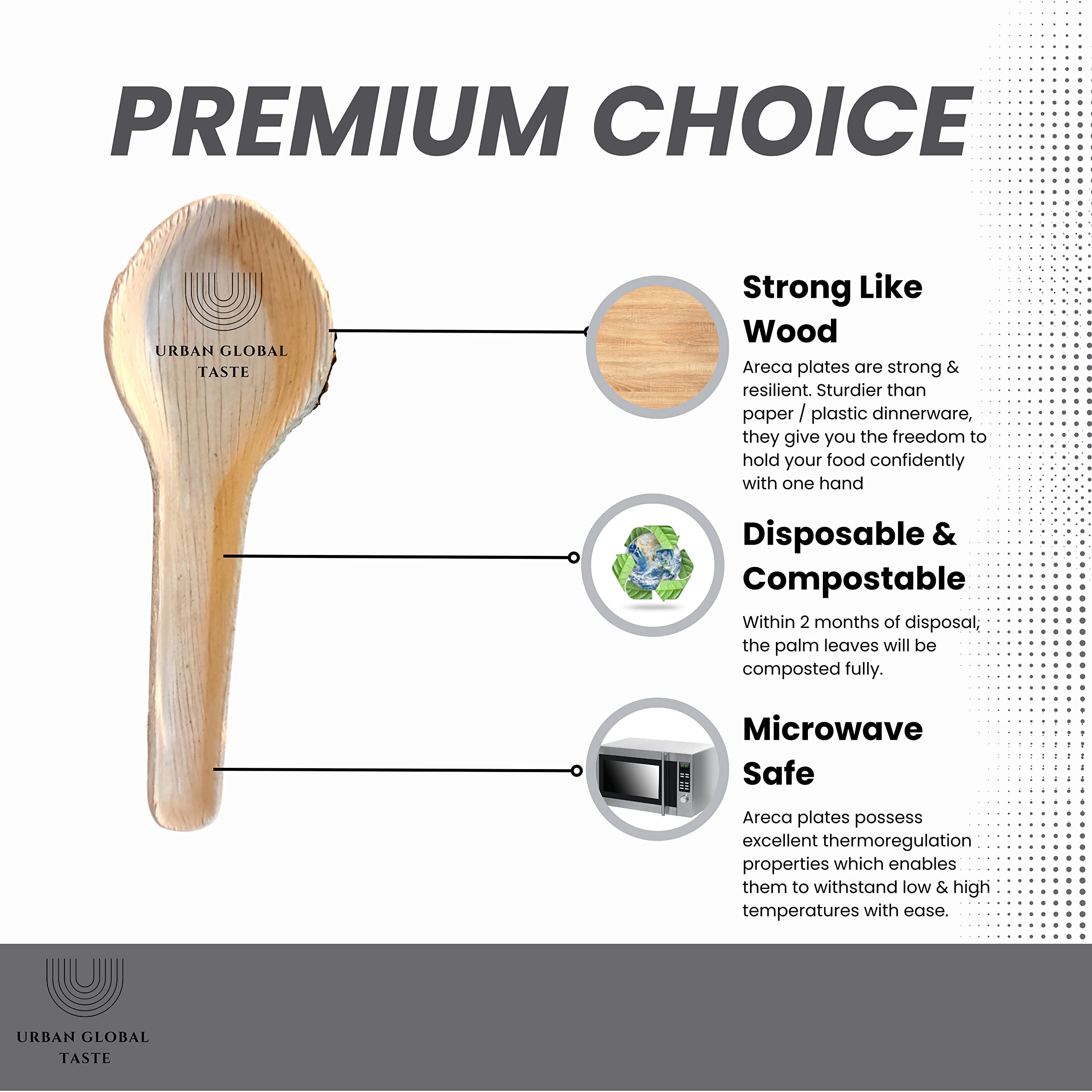 PREMIUM CHOICE

URBAN GLOBAL TASTE

Strong Like Wood

Areca plates are strong & resilient. Sturdier than paper / plastic dinnerware, they give you the freedom to hold your food confidently with one hand

Disposable & Compostable

Within 2 months of disposal, the palm leaves will be composted fully.

Microwave Safe

Areca plates possess excellent thermoregulation properties which enables them to withstand low & high temperatures with ease.

URBAN GLOBAL TASTE